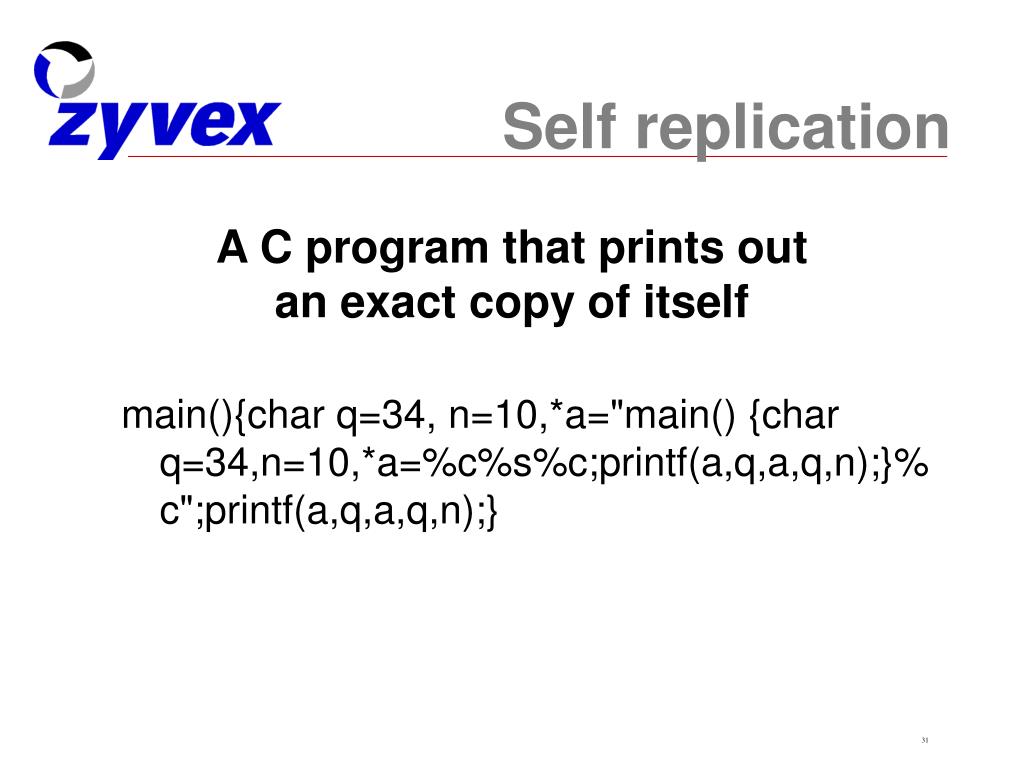 zyvex

Self replication

A C program that prints out an exact copy of itself

main(){char q=34, n=10,*a="main() {char q=34,n=10,*a=%c%s%c;printf(a,q,a,q,n);}%c";printf(a,q,a,q,n);}

31